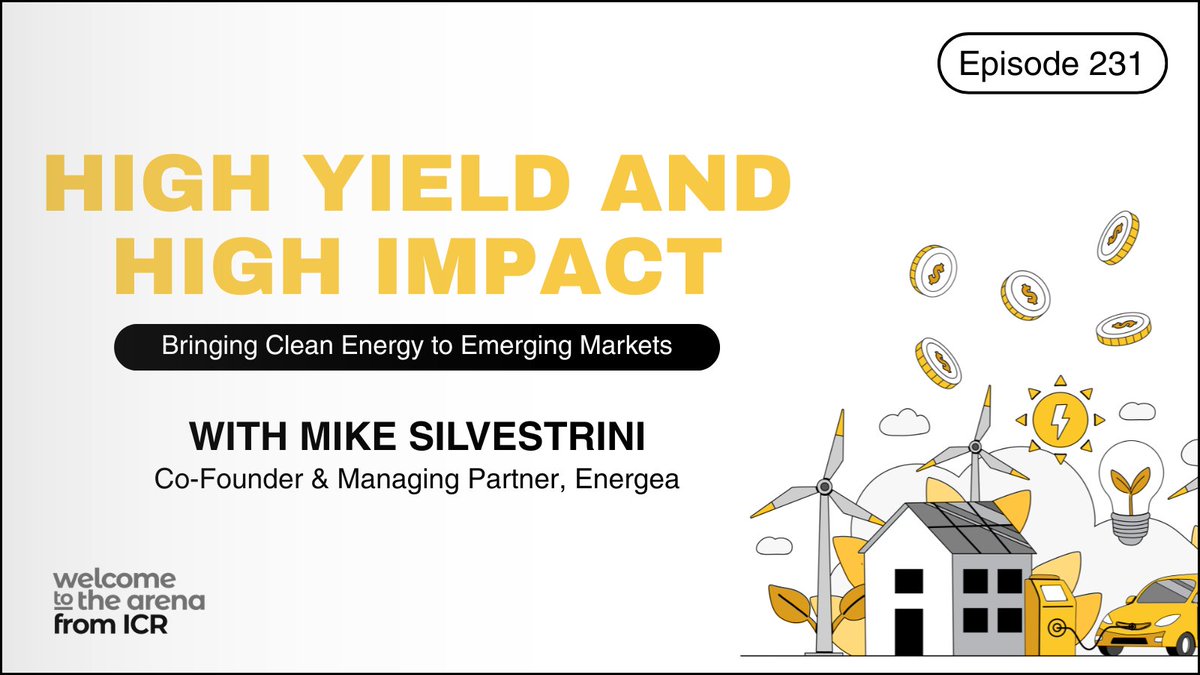 Episode 231

HIGH YIELD AND HIGH IMPACT

Bringing Clean Energy to Emerging Markets

WITH MIKE SILVESTRINI
Co-Founder & Managing Partner, Energea

welcome to the arena from ICR